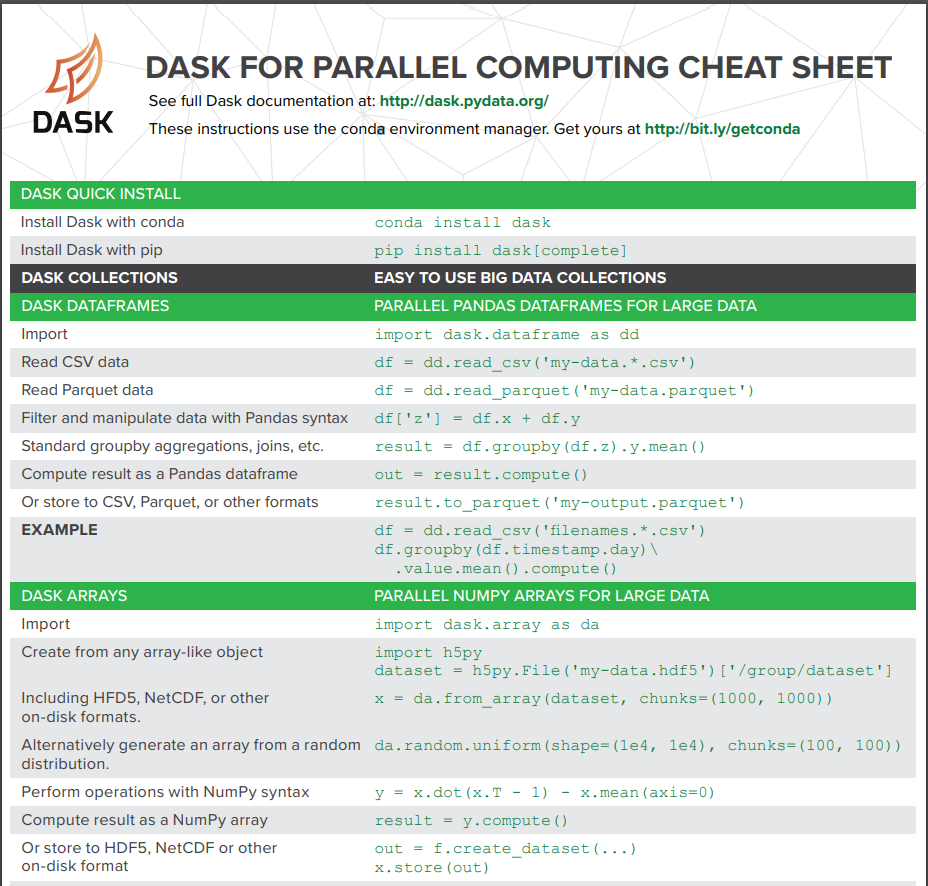 DASK

DASK FOR PARALLEL COMPUTING CHEAT SHEET

See full Dask documentation at: http://dask.pydata.org/

These instructions use the conda environment manager. Get yours at http://bit.ly/getconda

| DASK QUICK INSTALL | |
|---|---|
| Install Dask with conda | conda install dask |
| Install Dask with pip | pip install dask[complete] |
| DASK COLLECTIONS | EASY TO USE BIG DATA COLLECTIONS |
| DASK DATAFRAMES | PARALLEL PANDAS DATAFRAMES FOR LARGE DATA |
| Import | import dask.dataframe as dd |
| Read CSV data | df = dd.read_csv('my-data.*.csv') |
| Read Parquet data | df = dd.read_parquet('my-data.parquet') |
| Filter and manipulate data with Pandas syntax | df['z'] = df.x + df.y |
| Standard groupby aggregations, joins, etc. | result = df.groupby(df.z).y.mean() |
| Compute result as a Pandas dataframe | out = result.compute() |
| Or store to CSV, Parquet, or other formats | result.to_parquet('my-output.parquet') |
| EXAMPLE | df = dd.read_csv('filenames.*.csv') df.groupby(df.timestamp.day)\ .value.mean().compute() |
| DASK ARRAYS | PARALLEL NUMPY ARRAYS FOR LARGE DATA |
| Import | import dask.array as da |
| Create from any array-like object | import h5py dataset = h5py.File('my-data.hdf5')['/group/dataset'] |
| Including HFD5, NetCDF, or other on-disk formats. | x = da.from_array(dataset, chunks=(1000, 1000)) |
| Alternatively generate an array from a random distribution. | da.random.uniform(shape=(1e4, 1e4), chunks=(100, 100)) |
| Perform operations with NumPy syntax | y = x.dot(x.T - 1) - x.mean(axis=0) |
| Compute result as a NumPy array | result = y.compute() |
| Or store to HDF5, NetCDF or other on-disk format | out = f.create_dataset(...) x.store(out) |